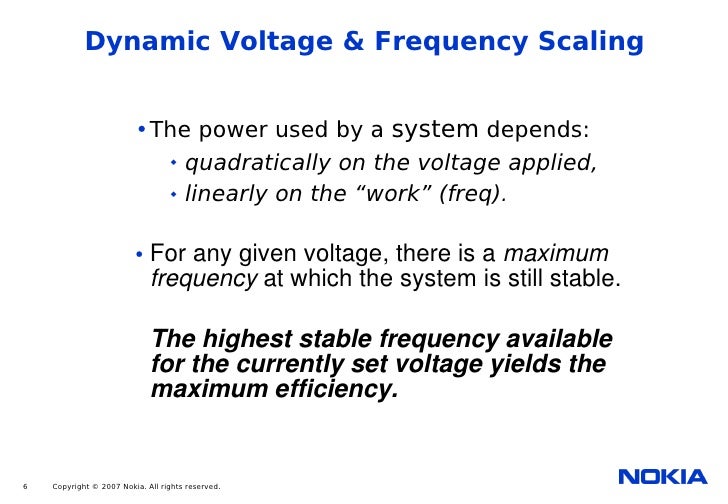 Dynamic Voltage & Frequency Scaling

• The power used by a system depends:
  • quadratically on the voltage applied,
  • linearly on the “work” (freq).

• For any given voltage, there is a maximum frequency at which the system is still stable.

The highest stable frequency available for the currently set voltage yields the maximum efficiency.

6 Copyright © 2007 Nokia. All rights reserved.

NOKIA